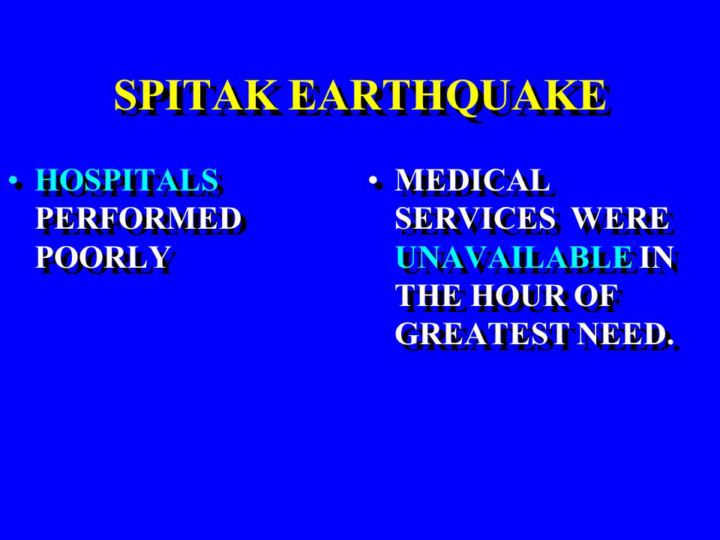 SPITAK EARTHQUAKE

• HOSPITALS PERFORMED POORLY

• MEDICAL SERVICES WERE UNAVAILABLE IN THE HOUR OF GREATEST NEED.